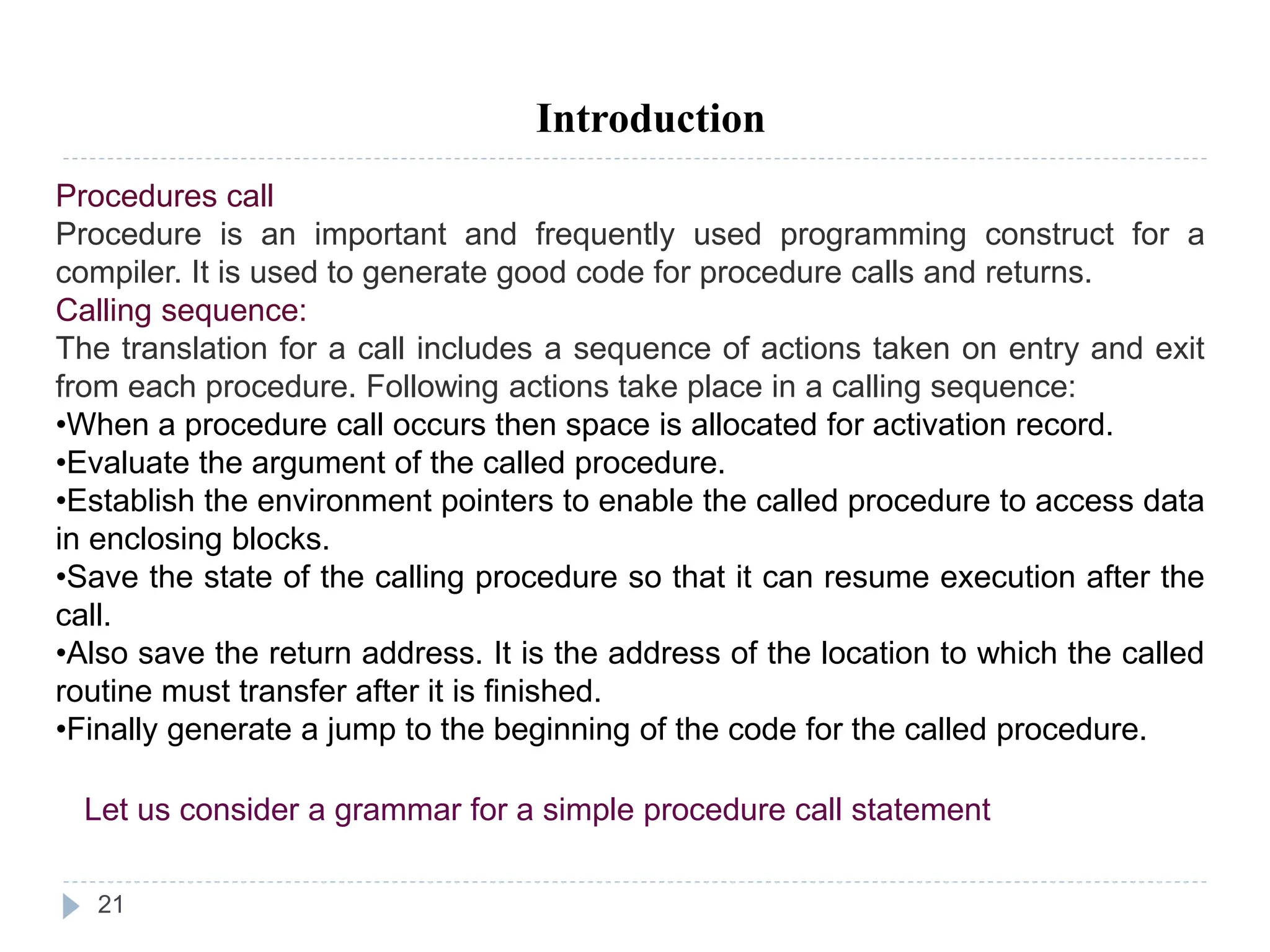 Introduction

Procedures call
Procedure is an important and frequently used programming construct for a compiler. It is used to generate good code for procedure calls and returns.
Calling sequence:
The translation for a call includes a sequence of actions taken on entry and exit from each procedure. Following actions take place in a calling sequence:
•When a procedure call occurs then space is allocated for activation record.
•Evaluate the argument of the called procedure.
•Establish the environment pointers to enable the called procedure to access data in enclosing blocks.
•Save the state of the calling procedure so that it can resume execution after the call.
•Also save the return address. It is the address of the location to which the called routine must transfer after it is finished.
•Finally generate a jump to the beginning of the code for the called procedure.

Let us consider a grammar for a simple procedure call statement

21